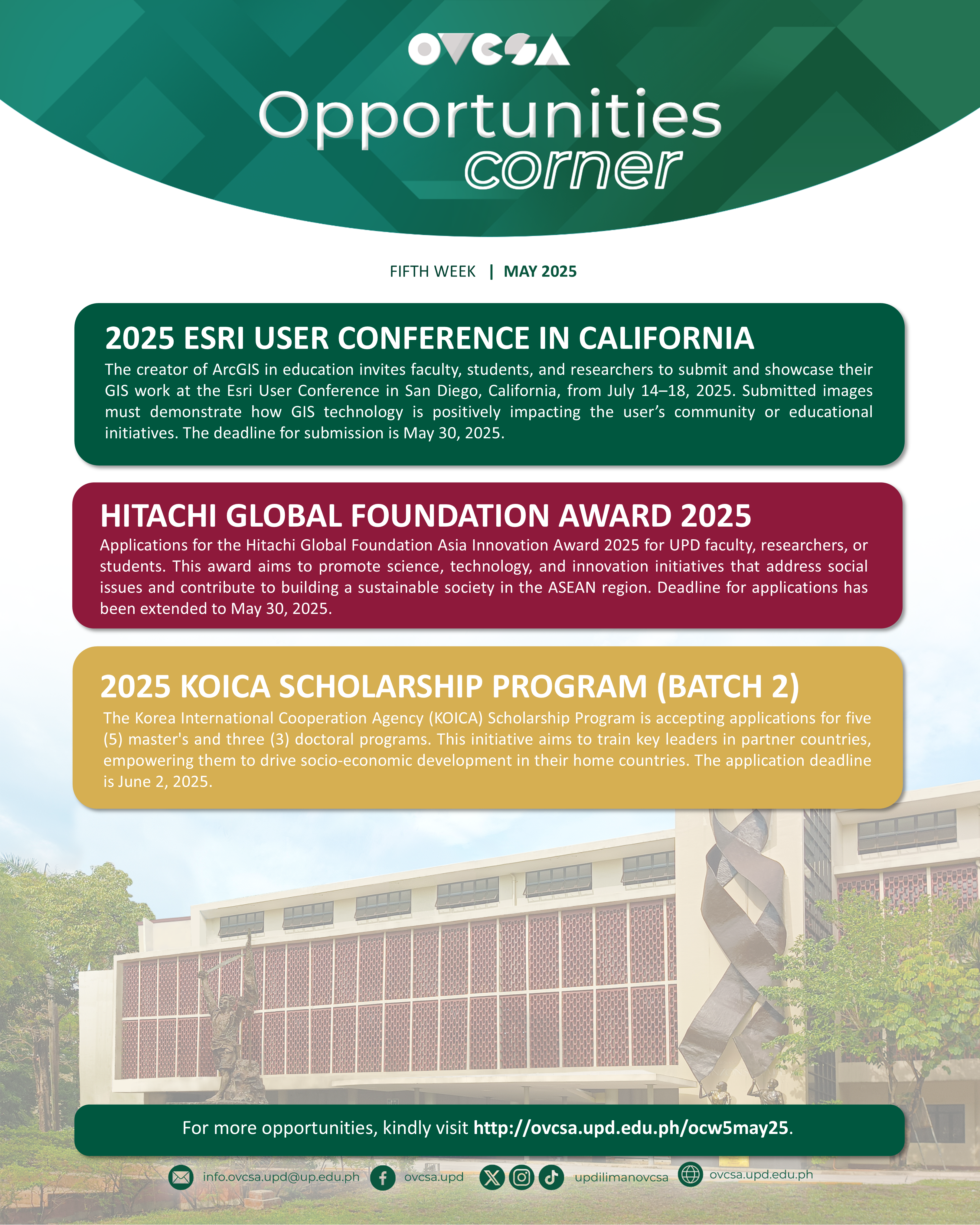 OVCSA

Opportunities corner

FIFTH WEEK | MAY 2025

2025 ESRI USER CONFERENCE IN CALIFORNIA

The creator of ArcGIS in education invites faculty, students, and researchers to submit and showcase their GIS work at the Esri User Conference in San Diego, California, from July 14–18, 2025. Submitted images must demonstrate how GIS technology is positively impacting the user's community or educational initiatives. The deadline for submission is May 30, 2025.

HITACHI GLOBAL FOUNDATION AWARD 2025

Applications for the Hitachi Global Foundation Asia Innovation Award 2025 for UPD faculty, researchers, or students. This award aims to promote science, technology, and innovation initiatives that address social issues and contribute to building a sustainable society in the ASEAN region. Deadline for applications has been extended to May 30, 2025.

2025 KOICA SCHOLARSHIP PROGRAM (BATCH 2)

The Korea International Cooperation Agency (KOICA) Scholarship Program is accepting applications for five (5) master's and three (3) doctoral programs. This initiative aims to train key leaders in partner countries, empowering them to drive socio-economic development in their home countries. The application deadline is June 2, 2025.

For more opportunities, kindly visit http://ovcsa.upd.edu.ph/ocw5may25.

info.ovcsa.upd@up.edu.ph ovcsa.upd updilimanovcsa ovcsa.upd.edu.ph